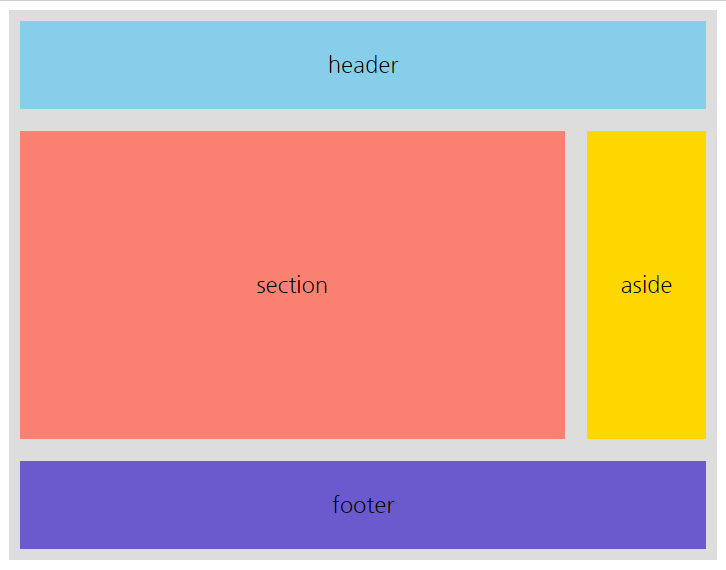 header

section

aside

footer